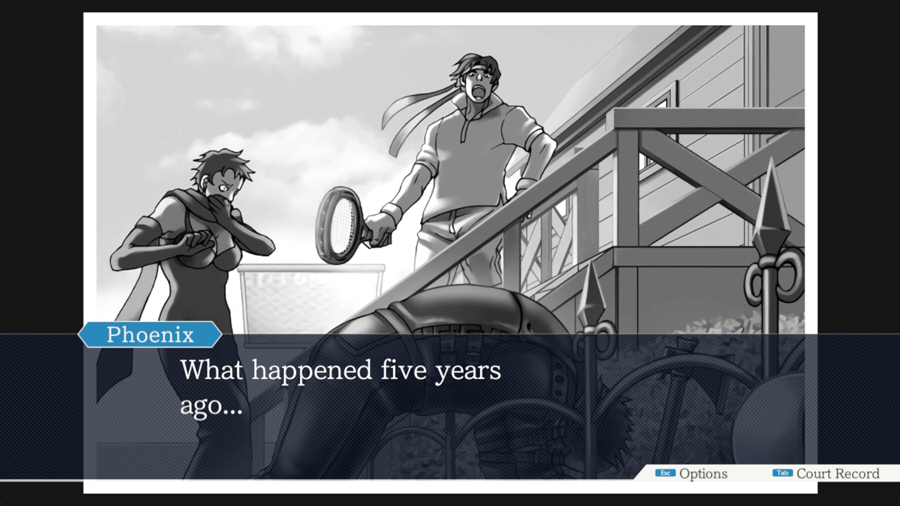 Phoenix

What happened five years ago...

Esc Options Tab Court Record